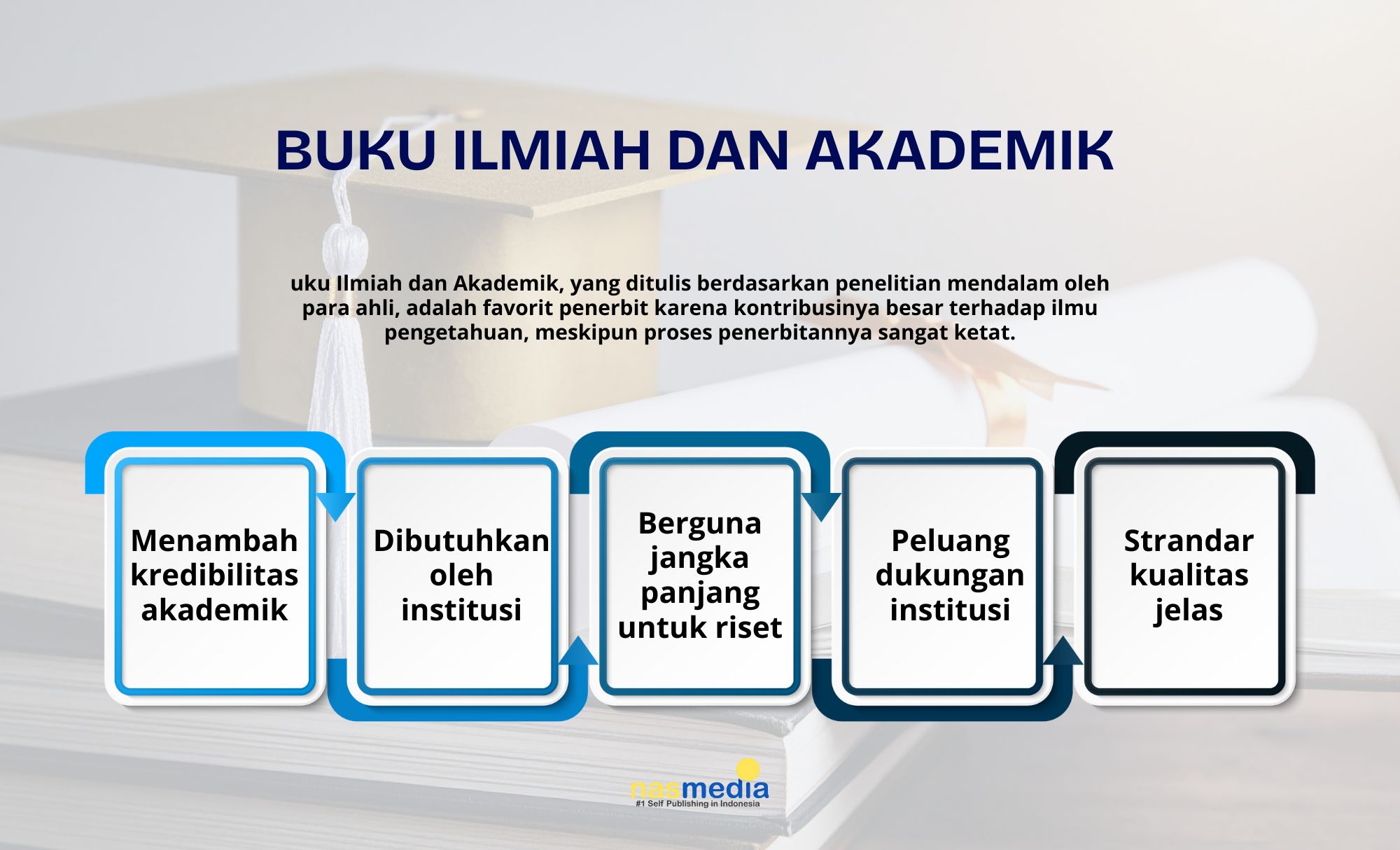 BUKU ILMIAH DAN AKADEMIK

uku Ilmiah dan Akademik, yang ditulis berdasarkan penelitian mendalam oleh para ahli, adalah favorit penerbit karena kontribusinya besar terhadap ilmu pengetahuan, meskipun proses penerbitannya sangat ketat.

Menambah kredibilitas akademik

Dibutuhkan oleh institusi

Berguna jangka panjang untuk riset

Peluang dukungan institusi

Strandar kualitas jelas

nasmedia
#1 Self Publishing in Indonesia